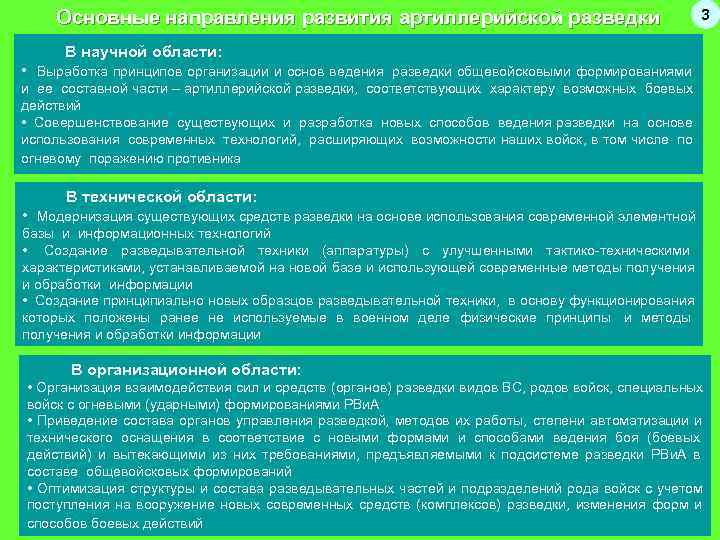 Основные направления развития артиллерийской разведки

3

В научной области:

• Выработка принципов организации и основ ведения разведки общевойсковыми формированиями и ее составной части – артиллерийской разведки, соответствующих характеру возможных боевых действий

• Совершенствование существующих и разработка новых способов ведения разведки на основе использования современных технологий, расширяющих возможности наших войск, в том числе по огневому поражению противника

В технической области:

• Модернизация существующих средств разведки на основе использования современной элементной базы и информационных технологий

• Создание разведывательной техники (аппаратуры) с улучшенными тактико-техническими характеристиками, устанавливаемой на новой базе и использующей современные методы получения и обработки информации

• Создание принципиально новых образцов разведывательной техники, в основу функционирования которых положены ранее не используемые в военном деле физические принципы и методы получения и обработки информации

В организационной области:

• Организация взаимодействия сил и средств (органов) разведки видов ВС, родов войск, специальных войск с огневыми (ударными) формированиями РВиА

• Приведение состава органов управления разведкой, методов их работы, степени автоматизации и технического оснащения в соответствие с новыми формами и способами ведения боя (боевых действий) и вытекающими из них требованиями, предъявляемыми к подсистеме разведки РВиА в составе общевойсковых формирований

• Оптимизация структуры и состава разведывательных частей и подразделений рода войск с учетом поступления на вооружение новых современных средств (комплексов) разведки, изменения форм и способов боевых действий